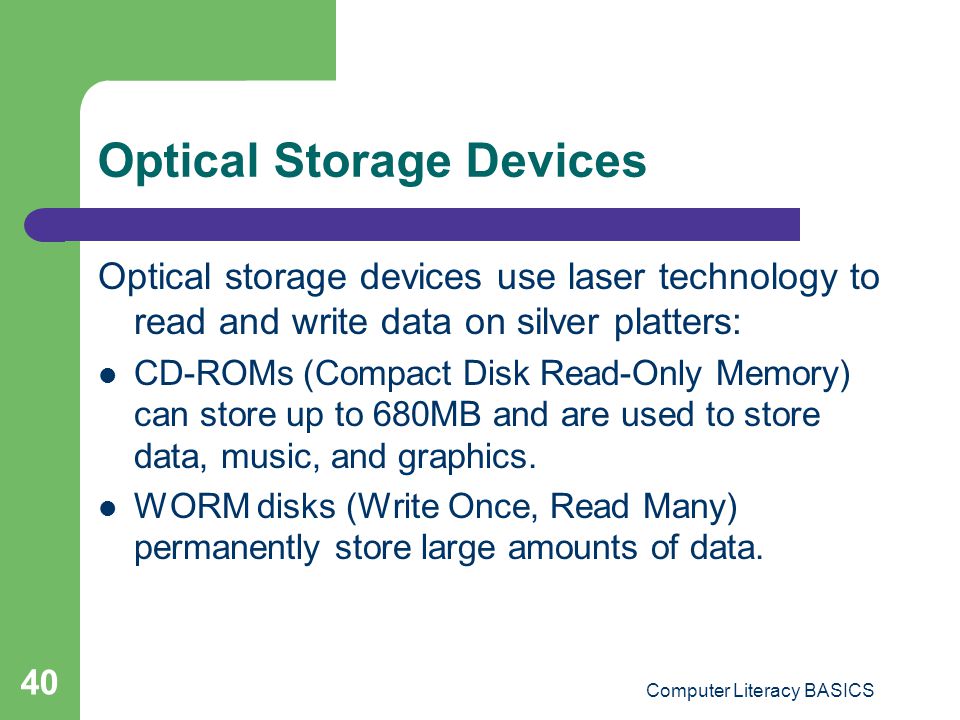 Optical Storage Devices

Optical storage devices use laser technology to read and write data on silver platters:

- CD-ROMs (Compact Disk Read-Only Memory) can store up to 680MB and are used to store data, music, and graphics.
- WORM disks (Write Once, Read Many) permanently store large amounts of data.

40

Computer Literacy BASICS